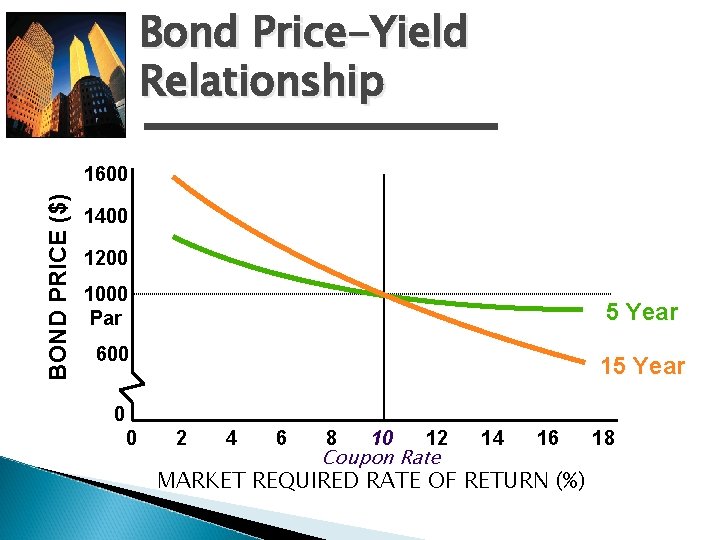 Bond Price-Yield Relationship

BOND PRICE ($)

1600
1400
1200
1000
Par
600
0

5 Year
15 Year

0 2 4 6 8 10 12 14 16 18
Coupon Rate
MARKET REQUIRED RATE OF RETURN (%)